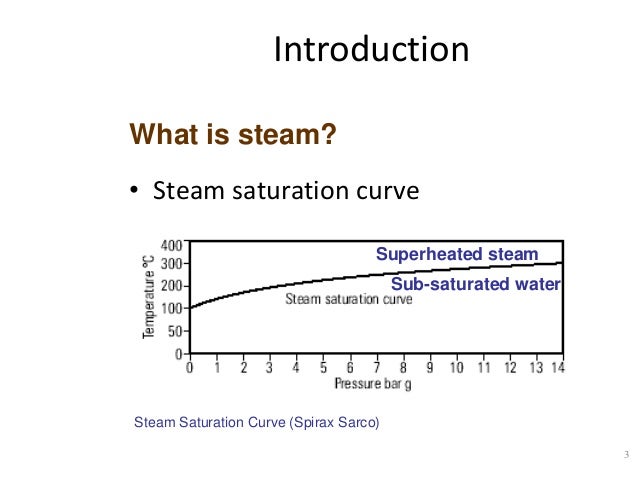 Introduction

What is steam?

• Steam saturation curve

Temperature °C
400
300
200
100
50
0
Superheated steam
Sub-saturated water
Steam saturation curve
0 1 2 3 4 5 6 7 8 9 10 11 12 13 14
Pressure bar g

Steam Saturation Curve (Spirax Sarco)

3